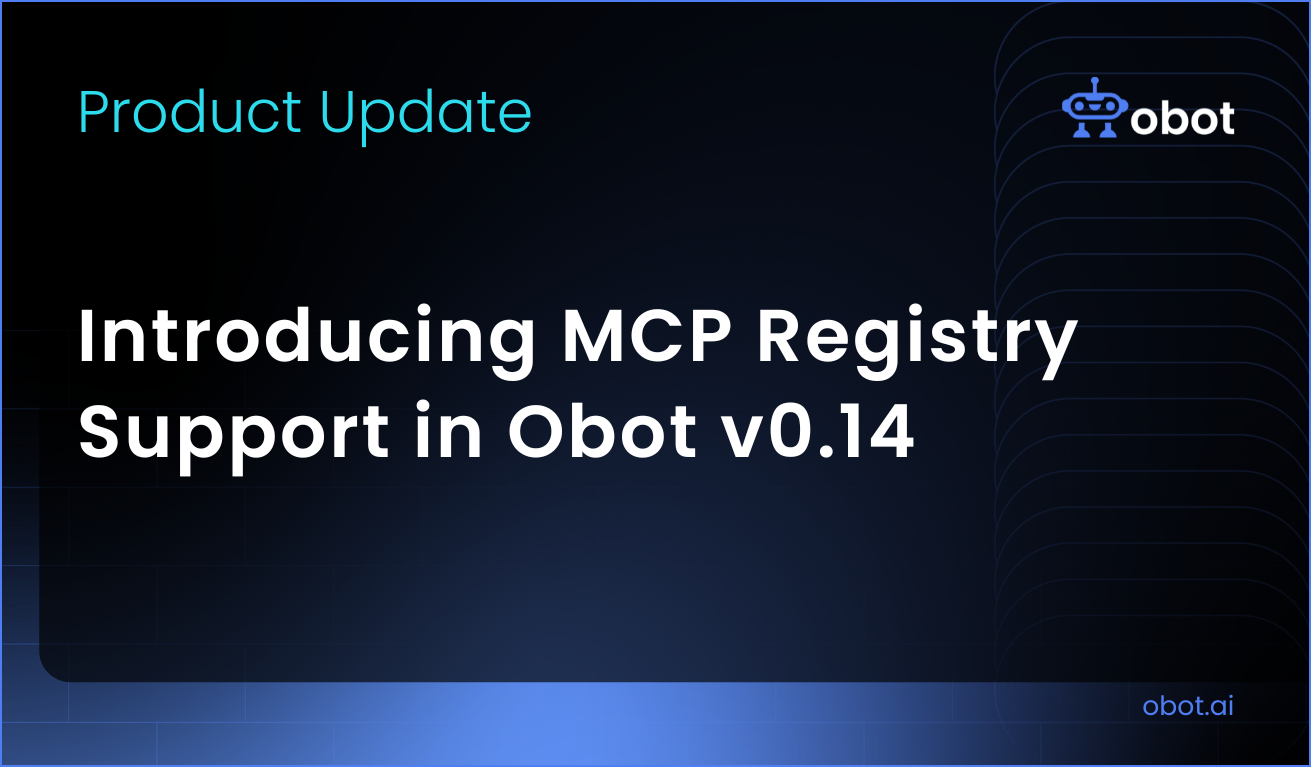 Product Update

obot

Introducing MCP Registry Support in Obot v0.14

obot.ai